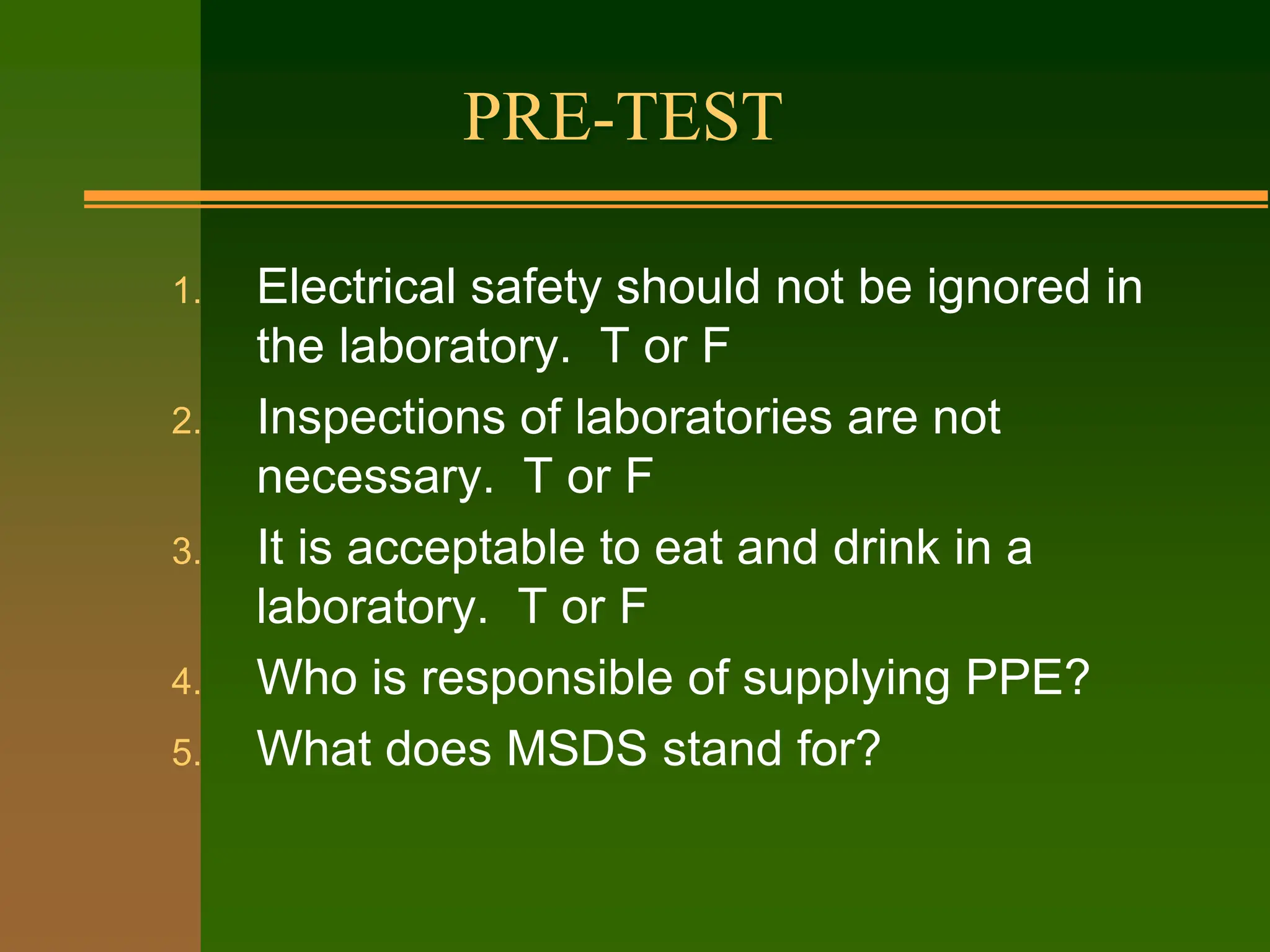 PRE-TEST

1. Electrical safety should not be ignored in the laboratory. T or F
2. Inspections of laboratories are not necessary. T or F
3. It is acceptable to eat and drink in a laboratory. T or F
4. Who is responsible of supplying PPE?
5. What does MSDS stand for?